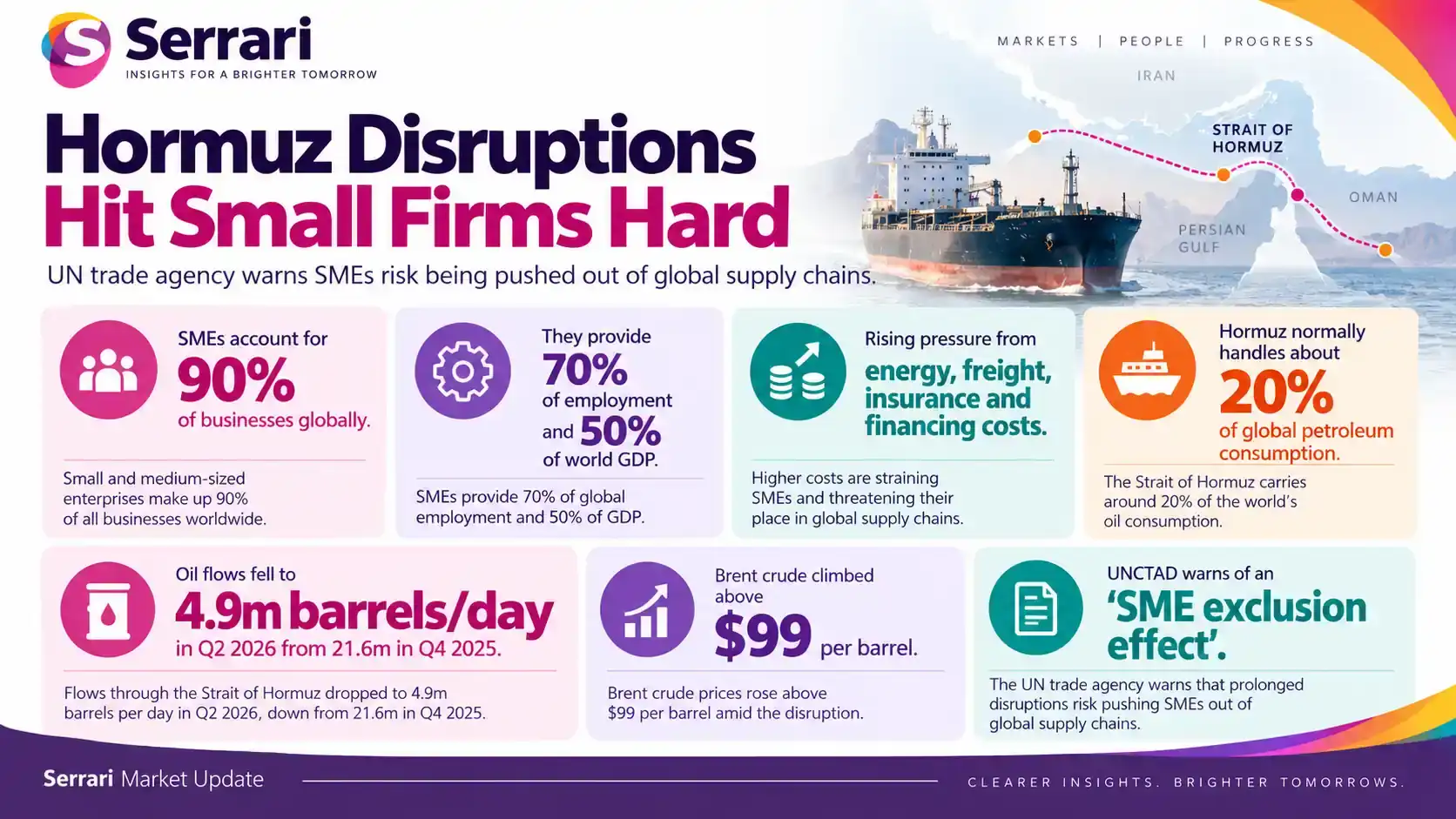 Serrari
INSIGHTS FOR A BRIGHTER TOMORROW

MARKETS | PEOPLE | PROGRESS

IRAN

STRAIT OF HORMUZ

OMAN

PERSIAN GULF

Hormuz Disruptions
Hit Small Firms Hard

UN trade agency warns SMEs risk being pushed out of global supply chains.

SMEs account for
90%
of businesses globally.

Small and medium-sized enterprises make up 90% of all businesses worldwide.

They provide
70%
of employment
and 50%
of world GDP.

SMEs provide 70% of global employment and 50% of GDP.

Rising pressure from
energy, freight, insurance and financing costs.

Higher costs are straining SMEs and threatening their place in global supply chains.

Hormuz normally handles about
20%
of global petroleum consumption.

The Strait of Hormuz carries around 20% of the world's oil consumption.

Oil flows fell to
4.9m barrels/day
in Q2 2026 from 21.6m in Q4 2025.

Flows through the Strait of Hormuz dropped to 4.9m barrels per day in Q2 2026, down from 21.6m in Q4 2025.

Brent crude climbed above
$99 per barrel.

Brent crude prices rose above $99 per barrel amid the disruption.

UNCTAD warns of an
'SME exclusion effect'.

The UN trade agency warns that prolonged disruptions risk pushing SMEs out of global supply chains.

Serrari Market Update

CLEARER INSIGHTS. BRIGHTER TOMORROWS.